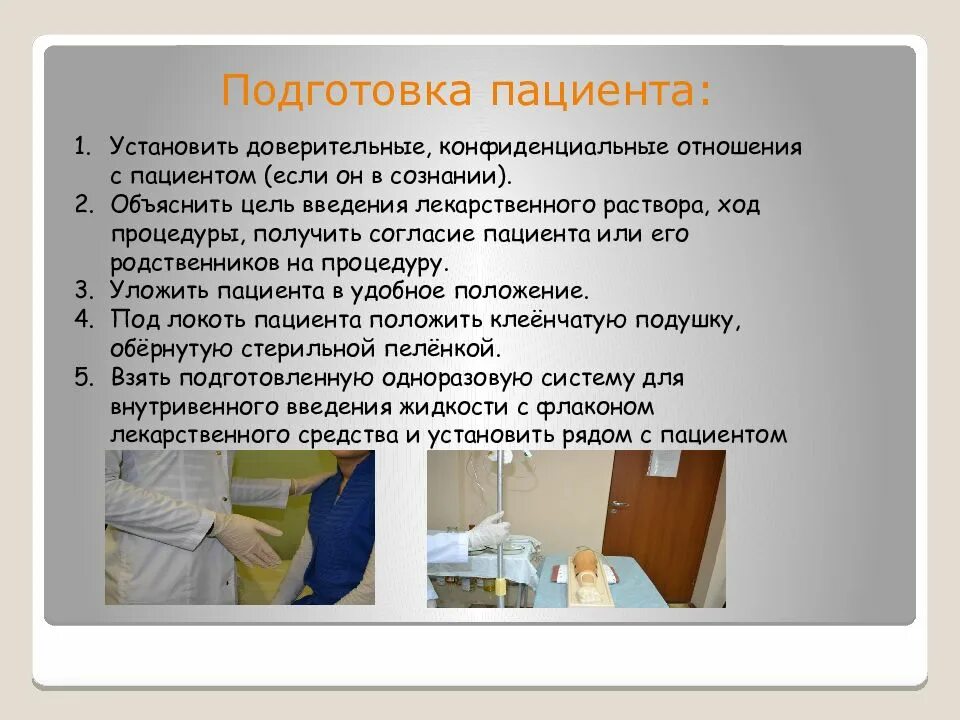 Подготовка пациента:

1. Установить доверительные, конфиденциальные отношения с пациентом (если он в сознании).
2. Объяснить цель введения лекарственного раствора, ход процедуры, получить согласие пациента или его родственников на процедуру.
3. Уложить пациента в удобное положение.
4. Под локоть пациента положить клеёнчатую подушку, обёрнутую стерильной пелёнкой.
5. Взять подготовленную одноразовую систему для внутривенного введения жидкости с флаконом лекарственного средства и установить рядом с пациентом